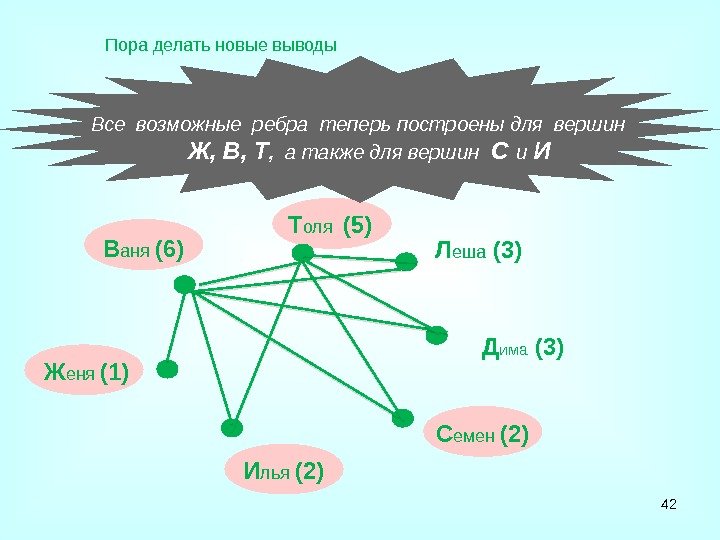 Пора делать новые выводы

Все возможные ребра теперь построены для вершин Ж, В, Т, а также для вершин С и И

Толя (5)

Ваня (6)

Леша (3)

Дима (3)

Женя (1)

Семен (2)

Илья (2)

42